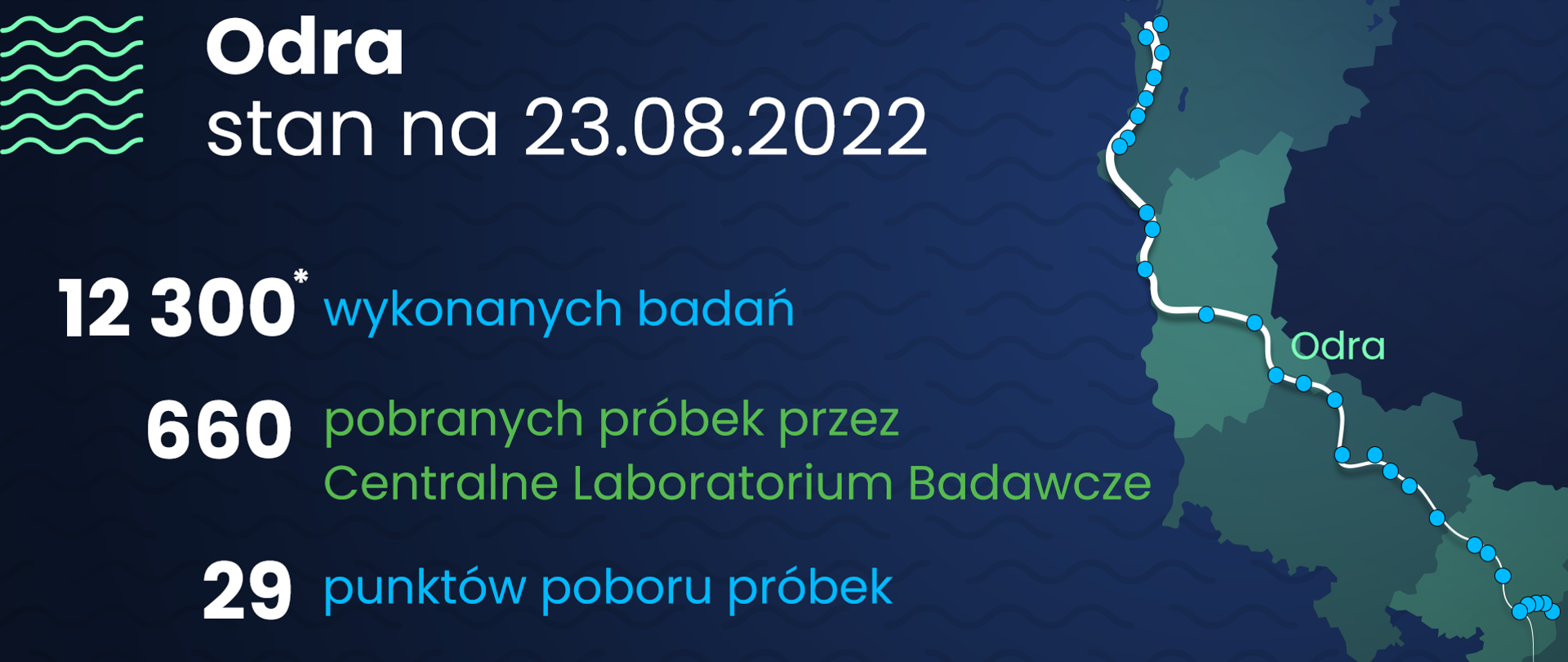 Odra
stan na 23.08.2022

12 300* wykonanych badań

660 pobranych próbek przez Centralne Laboratorium Badawcze

29 punktów poboru próbek

Odra